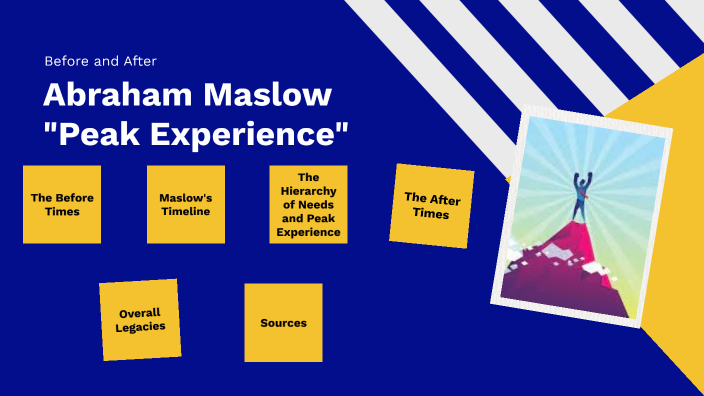 Before and After

Abraham Maslow "Peak Experience"

The Before Times

Maslow's Timeline

The Hierarchy of Needs and Peak Experience

The After Times

Overall Legacies

Sources